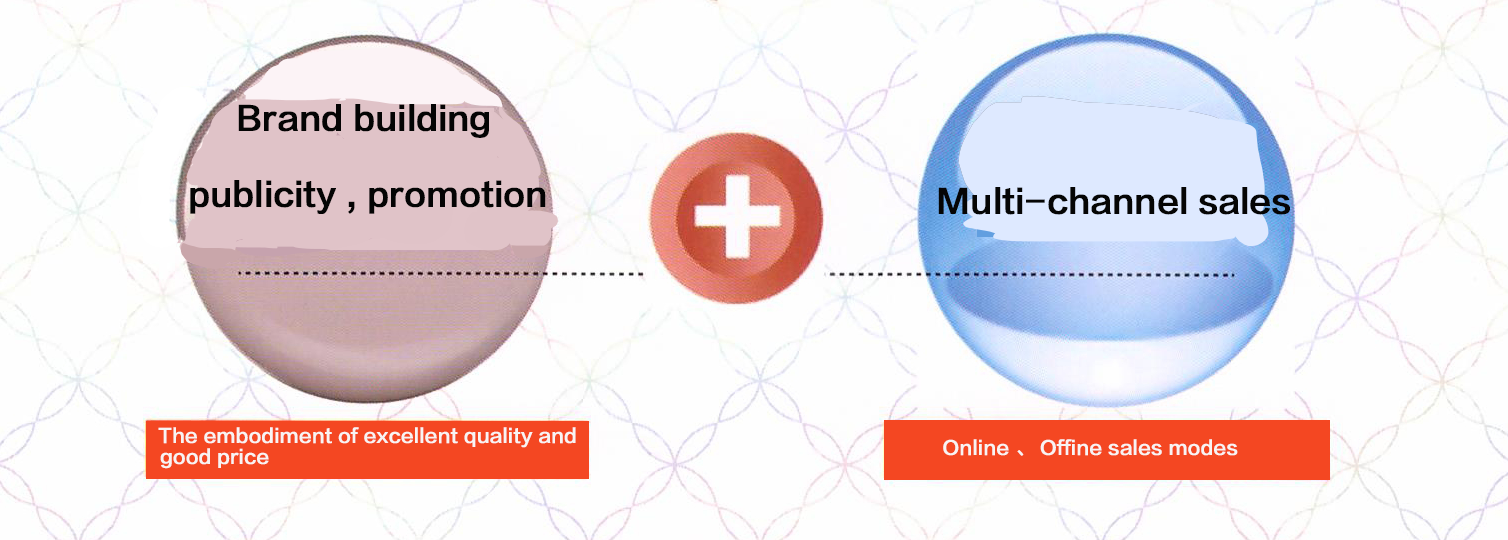 Brand building
publicity , promotion

Multi-channel sales

The embodiment of excellent quality and good price

Online 、 Offine sales modes